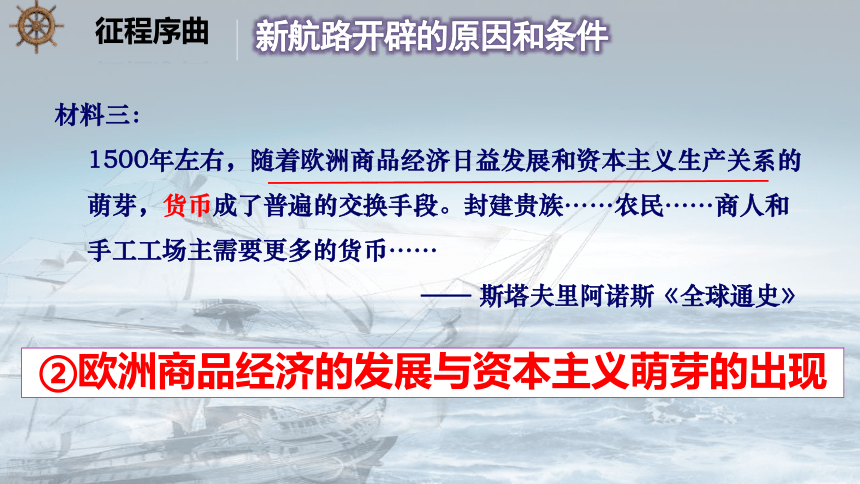 征程序曲

新航路开辟的原因和条件

材料三：

1500年左右，随着欧洲商品经济日益发展和资本主义生产关系的萌芽，货币成了普遍的交换手段。封建贵族……农民……商人和手工工场主需要更多的货币……

—— 斯塔夫里阿诺斯《全球通史》

②欧洲商品经济的发展与资本主义萌芽的出现